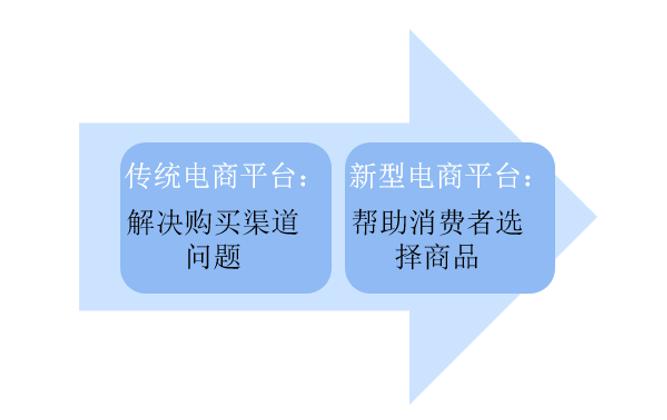 传统电商平台：

解决购买渠道问题

新型电商平台：

帮助消费者选择商品